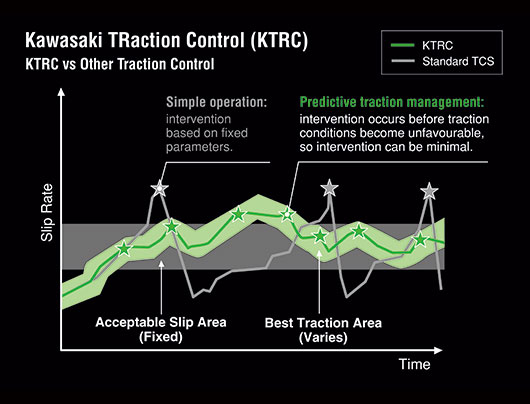 Kawasaki TRaction Control (KTRC)
KTRC vs Other Traction Control

KTRC
Standard TCS

Simple operation:
intervention based on fixed parameters.

Predictive traction management:
intervention occurs before traction conditions become unfavourable, so intervention can be minimal.

Slip Rate

Acceptable Slip Area (Fixed)

Best Traction Area (Varies)

Time